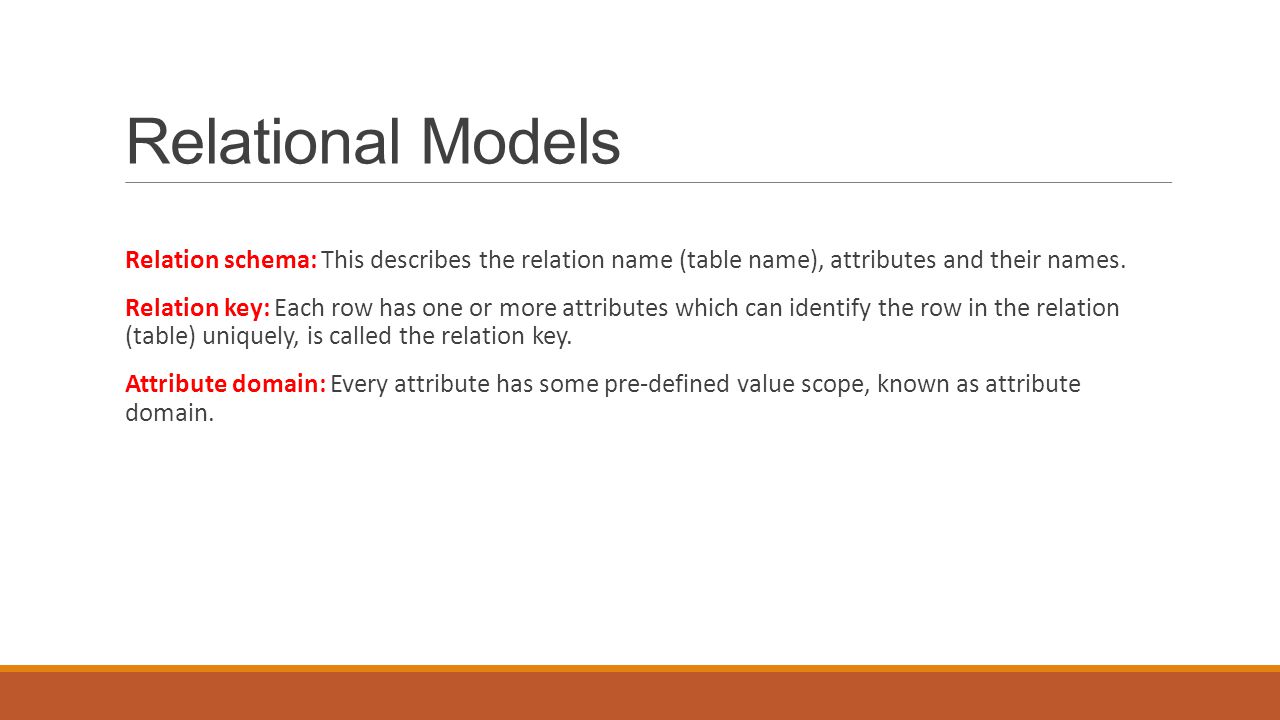 Relational Models

Relation schema: This describes the relation name (table name), attributes and their names.

Relation key: Each row has one or more attributes which can identify the row in the relation (table) uniquely, is called the relation key.

Attribute domain: Every attribute has some pre-defined value scope, known as attribute domain.